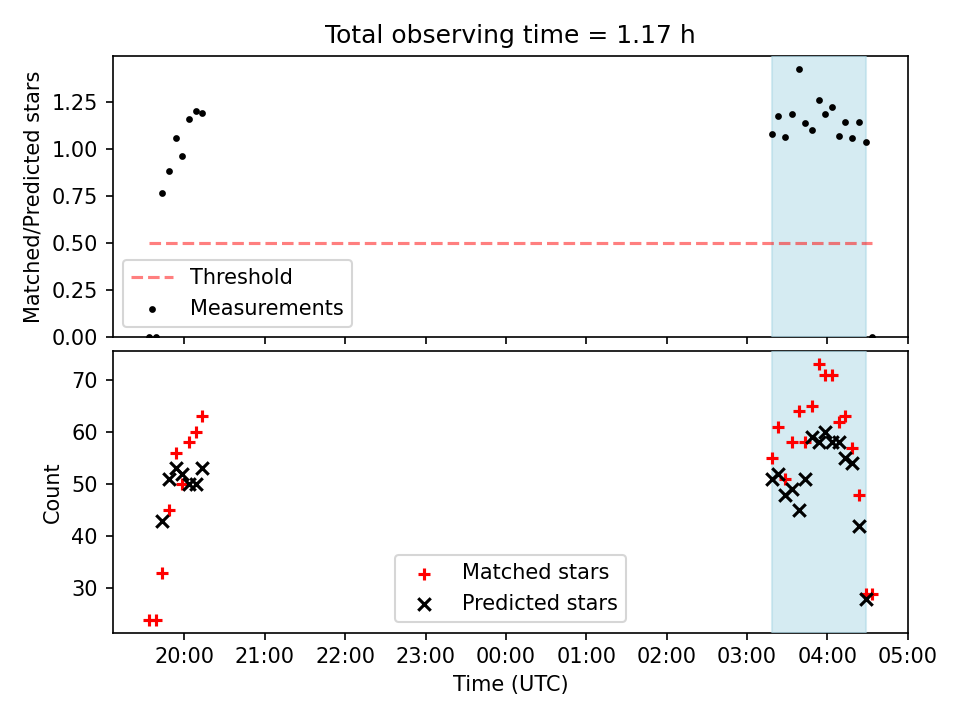 Total observing time = 1.17 h

Matched/Predicted stars

1.25
1.00
0.75
0.50
0.25
0.00

Threshold
Measurements

Count

70
60
50
40
30

Matched stars
Predicted stars

20:00 21:00 22:00 23:00 00:00 01:00 02:00 03:00 04:00 05:00

Time (UTC)